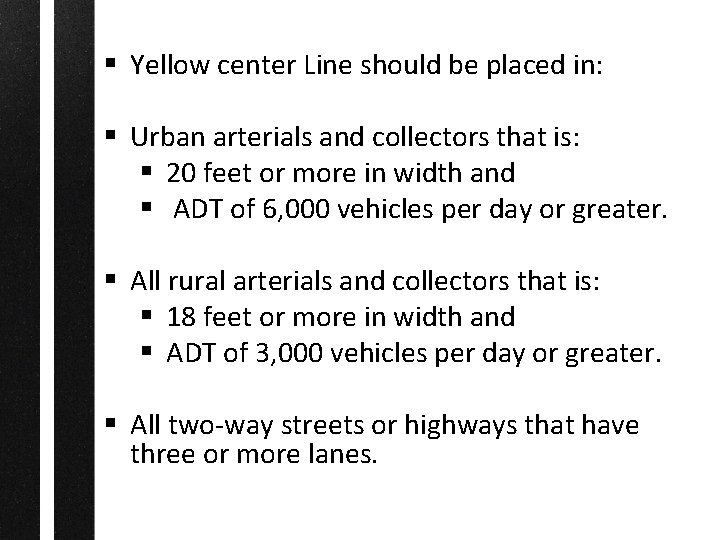 ▪ Yellow center Line should be placed in:

▪ Urban arterials and collectors that is:
  ▪ 20 feet or more in width and
  ▪ ADT of 6,000 vehicles per day or greater.

▪ All rural arterials and collectors that is:
  ▪ 18 feet or more in width and
  ▪ ADT of 3,000 vehicles per day or greater.

▪ All two-way streets or highways that have three or more lanes.